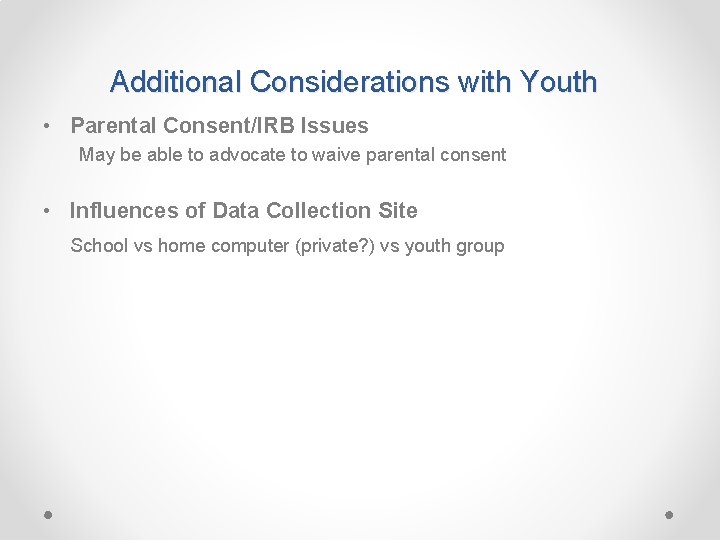 Additional Considerations with Youth

• Parental Consent/IRB Issues

May be able to advocate to waive parental consent

• Influences of Data Collection Site

School vs home computer (private?) vs youth group